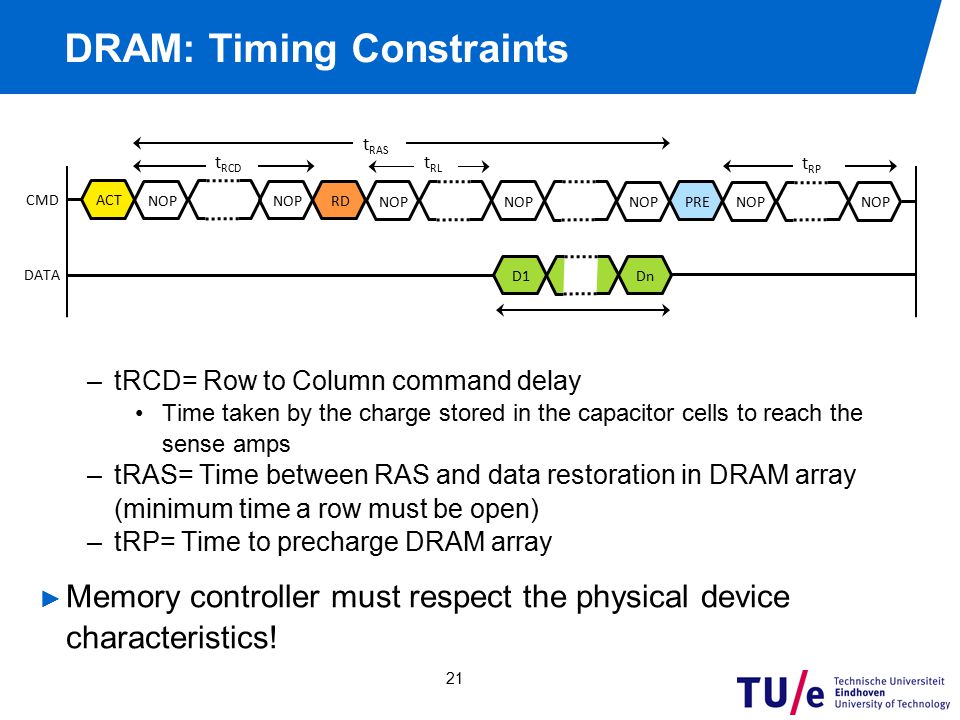 DRAM: Timing Constraints

$t_{RAS}$

$t_{RCD}$

$t_{RL}$

$t_{RP}$

CMD

ACT NOP NOP RD NOP NOP NOP PRE NOP NOP

DATA

D1 Dn

– tRCD= Row to Column command delay

• Time taken by the charge stored in the capacitor cells to reach the sense amps

– tRAS= Time between RAS and data restoration in DRAM array (minimum time a row must be open)

– tRP= Time to precharge DRAM array

► Memory controller must respect the physical device characteristics!

21

TU/e Technische Universiteit Eindhoven University of Technology